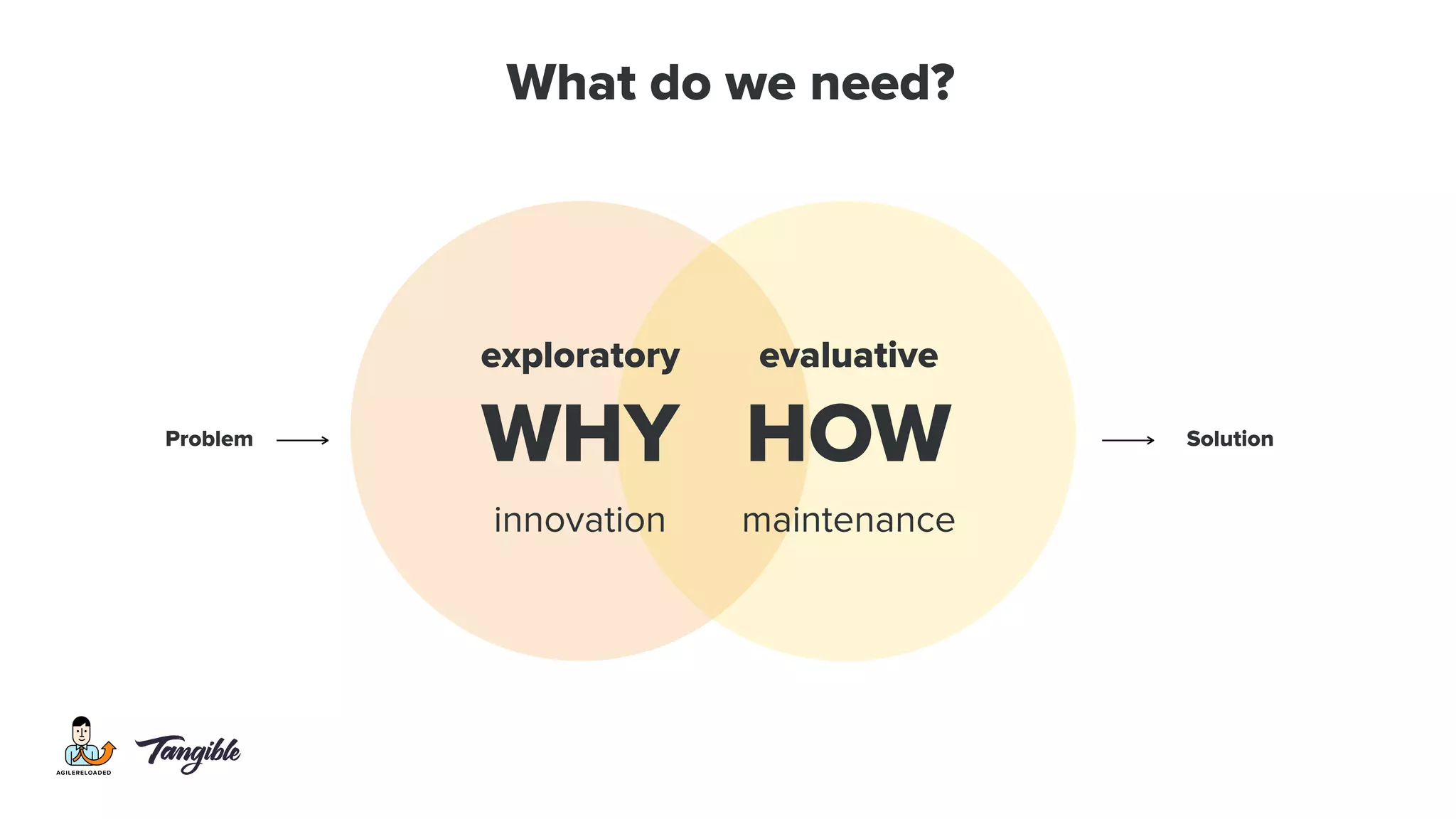 What do we need?

Problem

exploratory
WHY
innovation

evaluative
HOW
maintenance

Solution

AGILERELOADED

Tangible